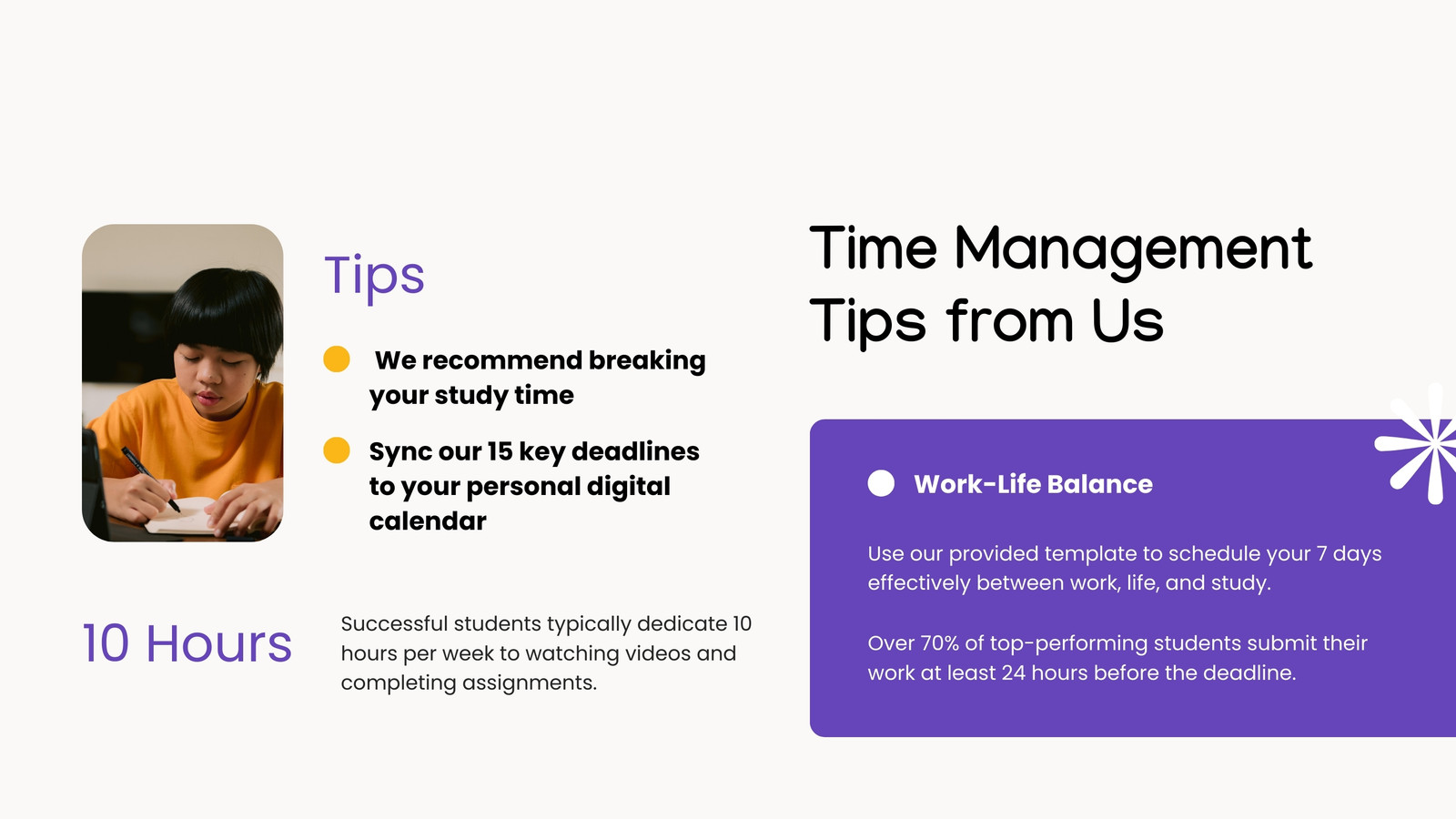 Tips

We recommend breaking your study time

Sync our 15 key deadlines to your personal digital calendar

10 Hours

Successful students typically dedicate 10 hours per week to watching videos and completing assignments.

Time Management Tips from Us

Work-Life Balance

Use our provided template to schedule your 7 days effectively between work, life, and study.

Over 70% of top-performing students submit their work at least 24 hours before the deadline.